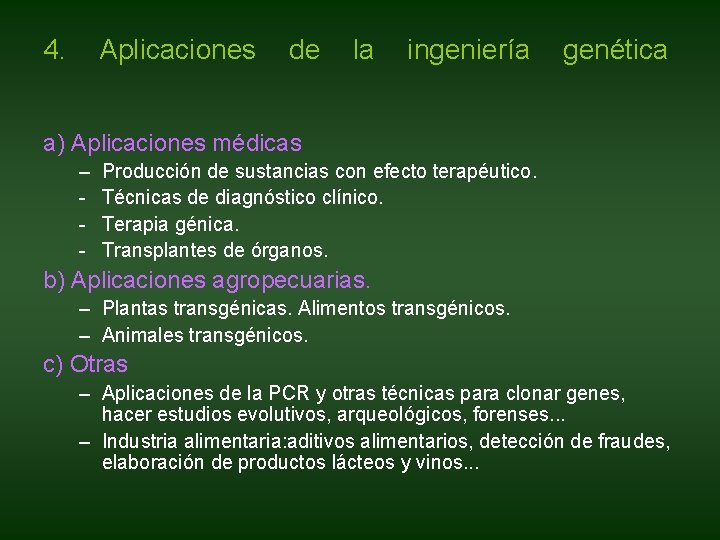 4. Aplicaciones de la ingeniería genética

a) Aplicaciones médicas
– Producción de sustancias con efecto terapéutico.
- Técnicas de diagnóstico clínico.
- Terapia génica.
- Transplantes de órganos.

b) Aplicaciones agropecuarias.
– Plantas transgénicas. Alimentos transgénicos.
– Animales transgénicos.

c) Otras
– Aplicaciones de la PCR y otras técnicas para clonar genes, hacer estudios evolutivos, arqueológicos, forenses...
– Industria alimentaria:aditivos alimentarios, detección de fraudes, elaboración de productos lácteos y vinos...